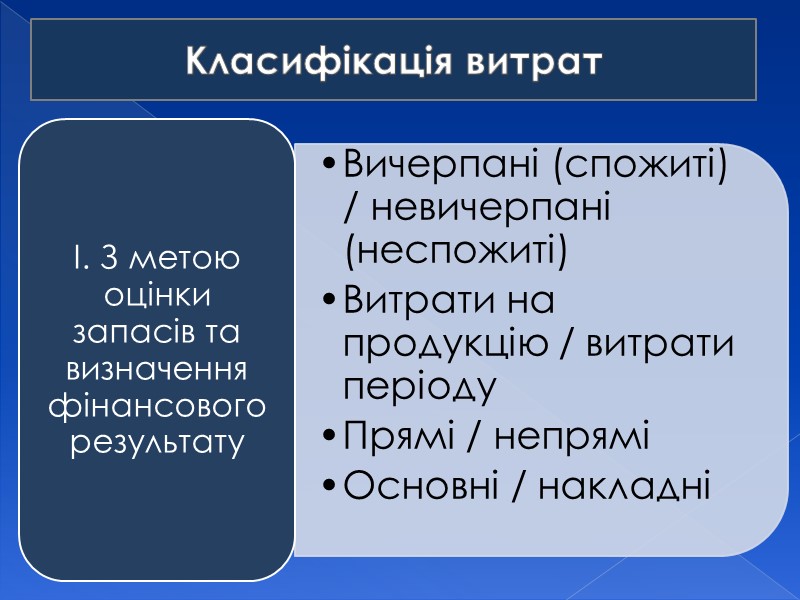 Класифікація витрат

І. З метою оцінки запасів та визначення фінансового результату

• Вичерпані (спожиті) / невичерпані (неспожиті)
• Витрати на продукцію / витрати періоду
• Прямі / непрямі
• Основні / накладні